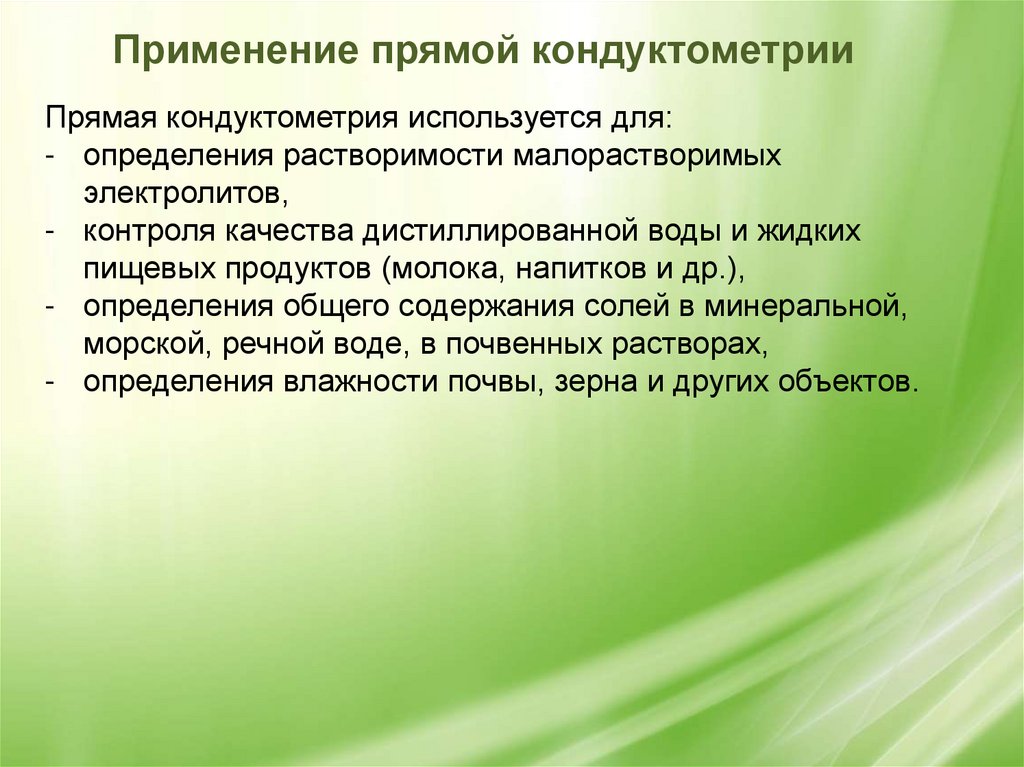 Применение прямой кондуктометрии

Прямая кондуктометрия используется для:
- определения растворимости малорастворимых электролитов,
- контроля качества дистиллированной воды и жидких пищевых продуктов (молока, напитков и др.),
- определения общего содержания солей в минеральной, морской, речной воде, в почвенных растворах,
- определения влажности почвы, зерна и других объектов.